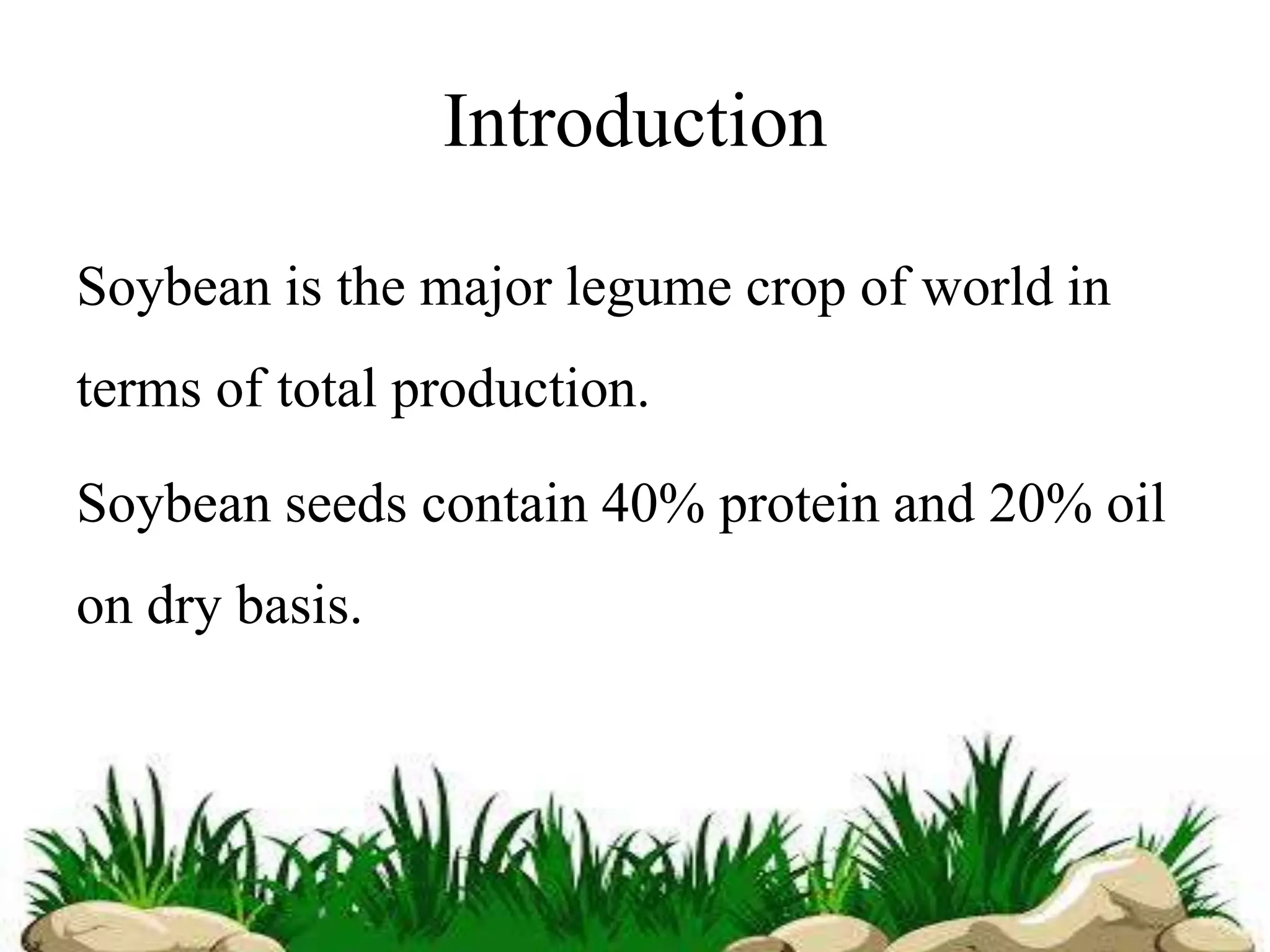 Introduction

Soybean is the major legume crop of world in terms of total production.

Soybean seeds contain 40% protein and 20% oil on dry basis.